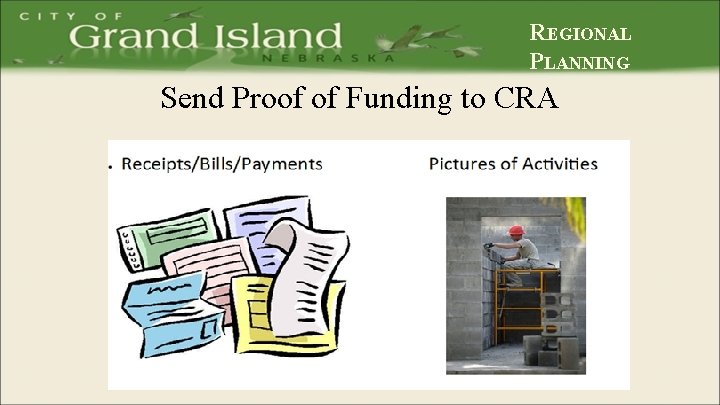 CITY OF
Grand Island
NEBRASKA

REGIONAL PLANNING

Send Proof of Funding to CRA

• Receipts/Bills/Payments

Pictures of Activities